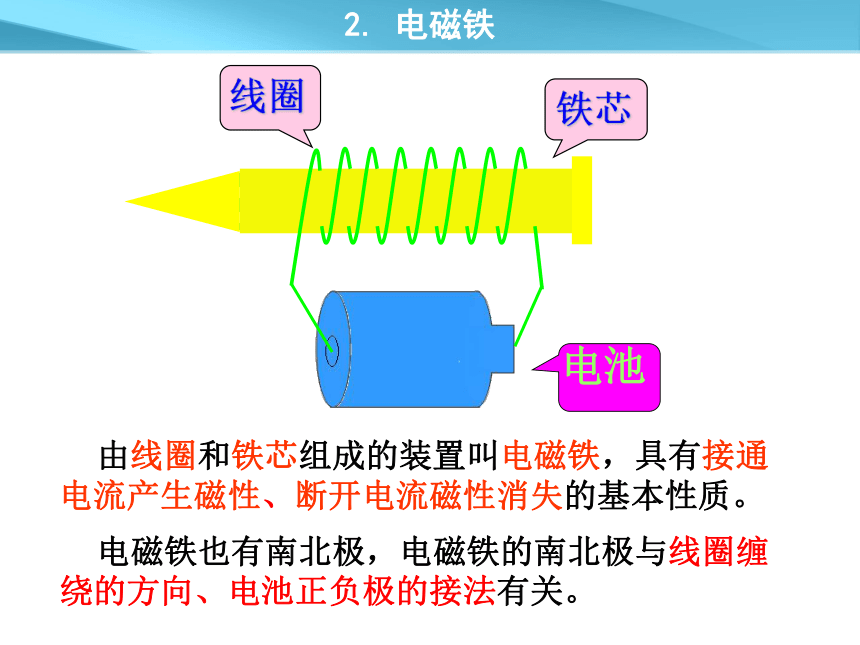 2. 电磁铁

线圈

铁芯

电池

由线圈和铁芯组成的装置叫电磁铁，具有接通电流产生磁性、断开电流磁性消失的基本性质。

电磁铁也有南北极，电磁铁的南北极与线圈缠绕的方向、电池正负极的接法有关。